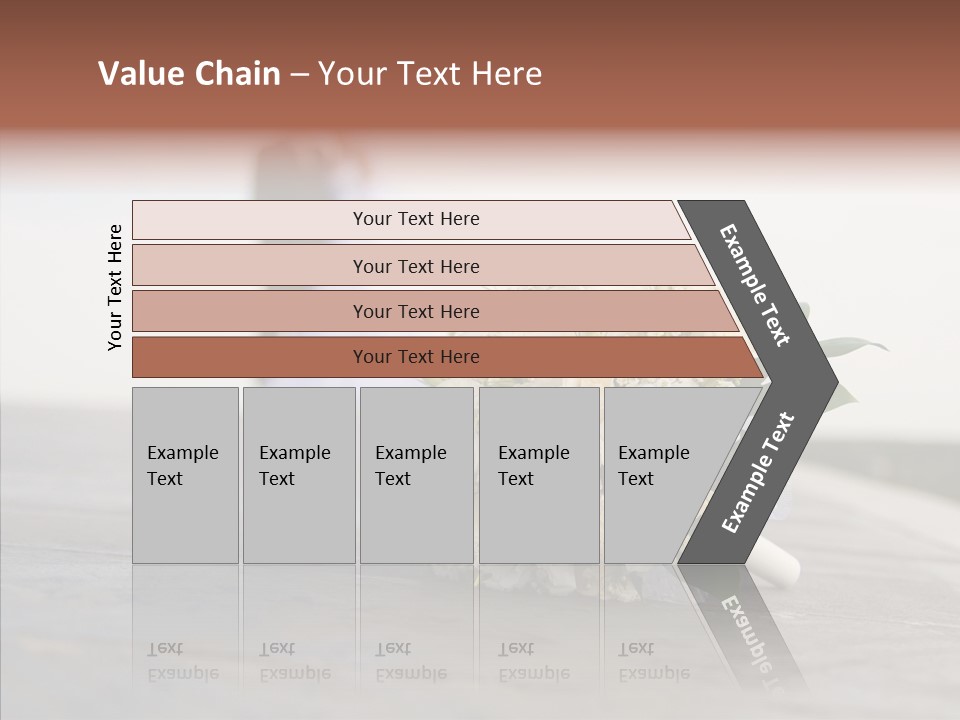 Value Chain – Your Text Here

Your Text Here

Your Text Here

Your Text Here

Your Text Here

Your Text Here

Example Text

Example Text

Example Text

Example Text

Example Text

Example Text

Example Text